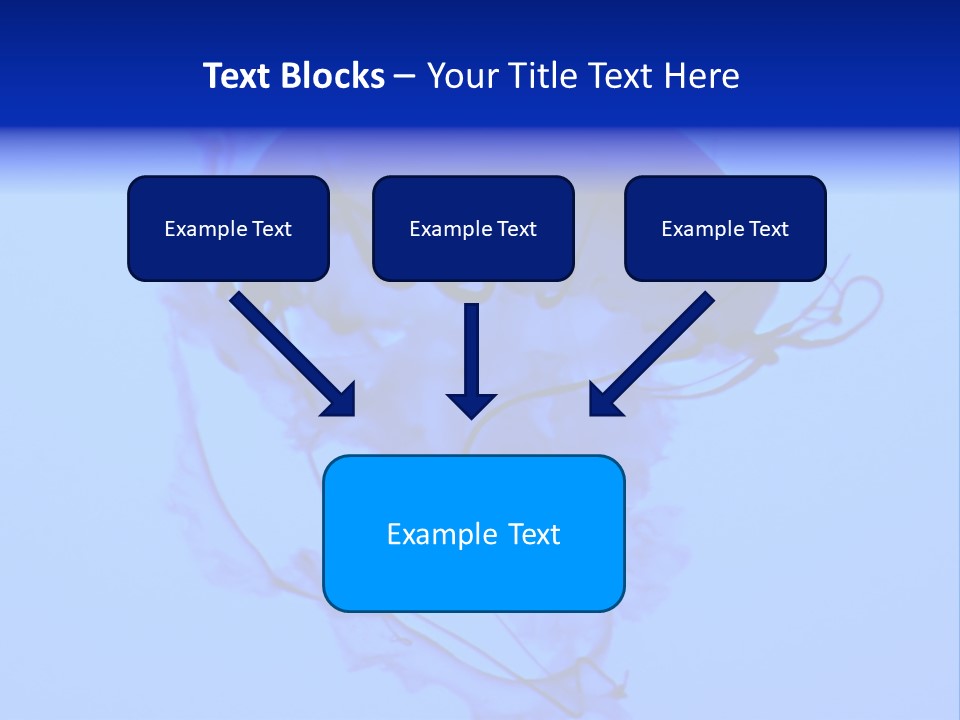 Text Blocks – Your Title Text Here

Example Text

Example Text

Example Text

Example Text